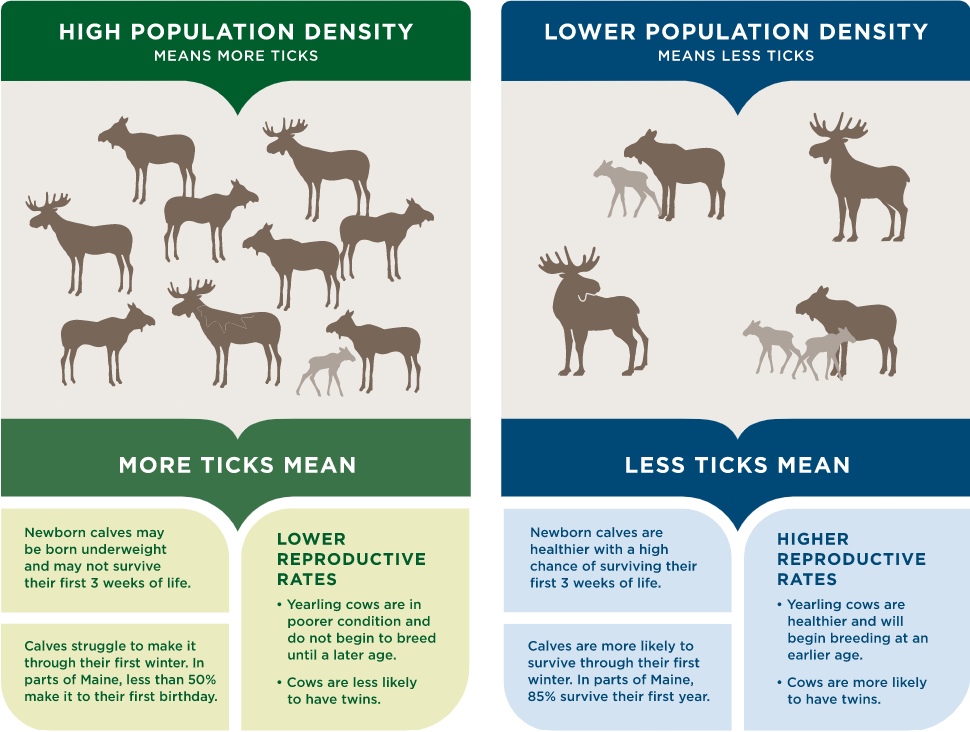 HIGH POPULATION DENSITY
MEANS MORE TICKS

MORE TICKS MEAN

Newborn calves may be born underweight and may not survive their first 3 weeks of life.

Calves struggle to make it through their first winter. In parts of Maine, less than 50% make it to their first birthday.

LOWER REPRODUCTIVE RATES

• Yearling cows are in poorer condition and do not begin to breed until a later age.

• Cows are less likely to have twins.

LOWER POPULATION DENSITY
MEANS LESS TICKS

LESS TICKS MEAN

Newborn calves are healthier with a high chance of surviving their first 3 weeks of life.

Calves are more likely to survive through their first winter. In parts of Maine, 85% survive their first year.

HIGHER REPRODUCTIVE RATES

• Yearling cows are healthier and will begin breeding at an earlier age.

• Cows are more likely to have twins.